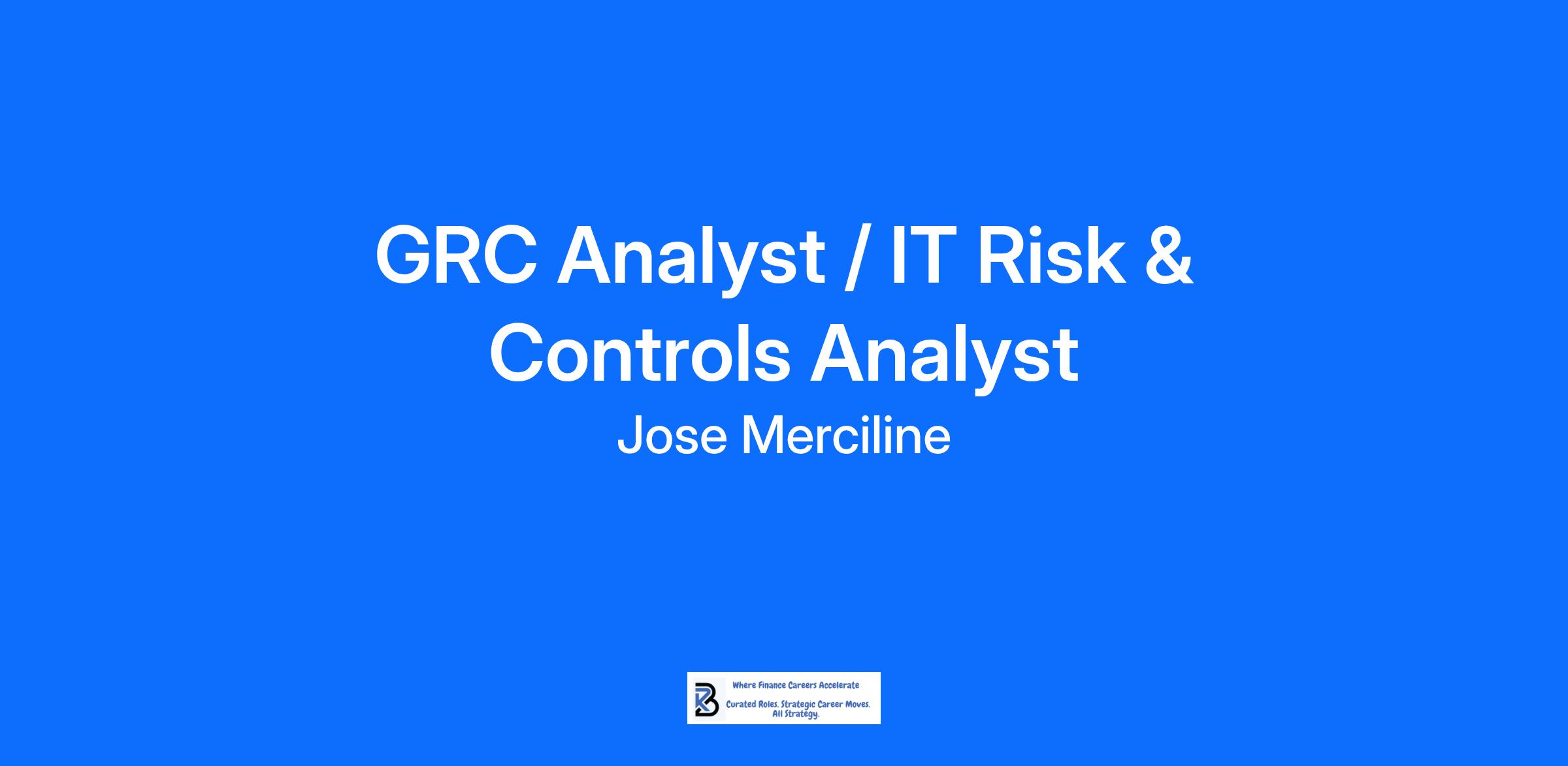 GRC Analyst / IT Risk & Controls Analyst

Jose Merciline

Where Finance Careers Accelerate

Curated Roles. Strategic Career Moves. All Strategy.